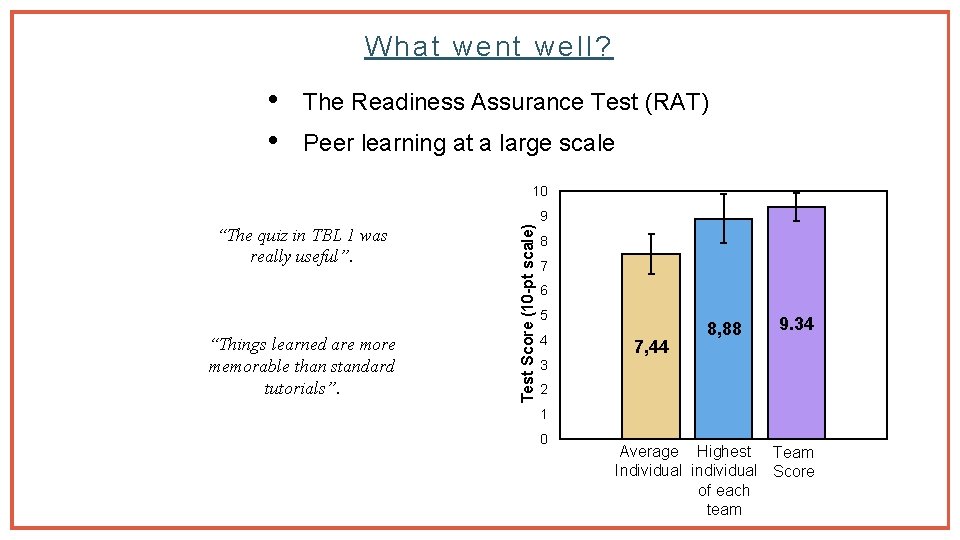 What went well?

• The Readiness Assurance Test (RAT)
• Peer learning at a large scale

"The quiz in TBL 1 was really useful".

"Things learned are more memorable than standard tutorials".

Test Score (10-pt scale)

10
9
8
7
6
5
4
3
2
1
0

7,44
8,88
9.34

Average Individual
Highest individual of each team
Team Score